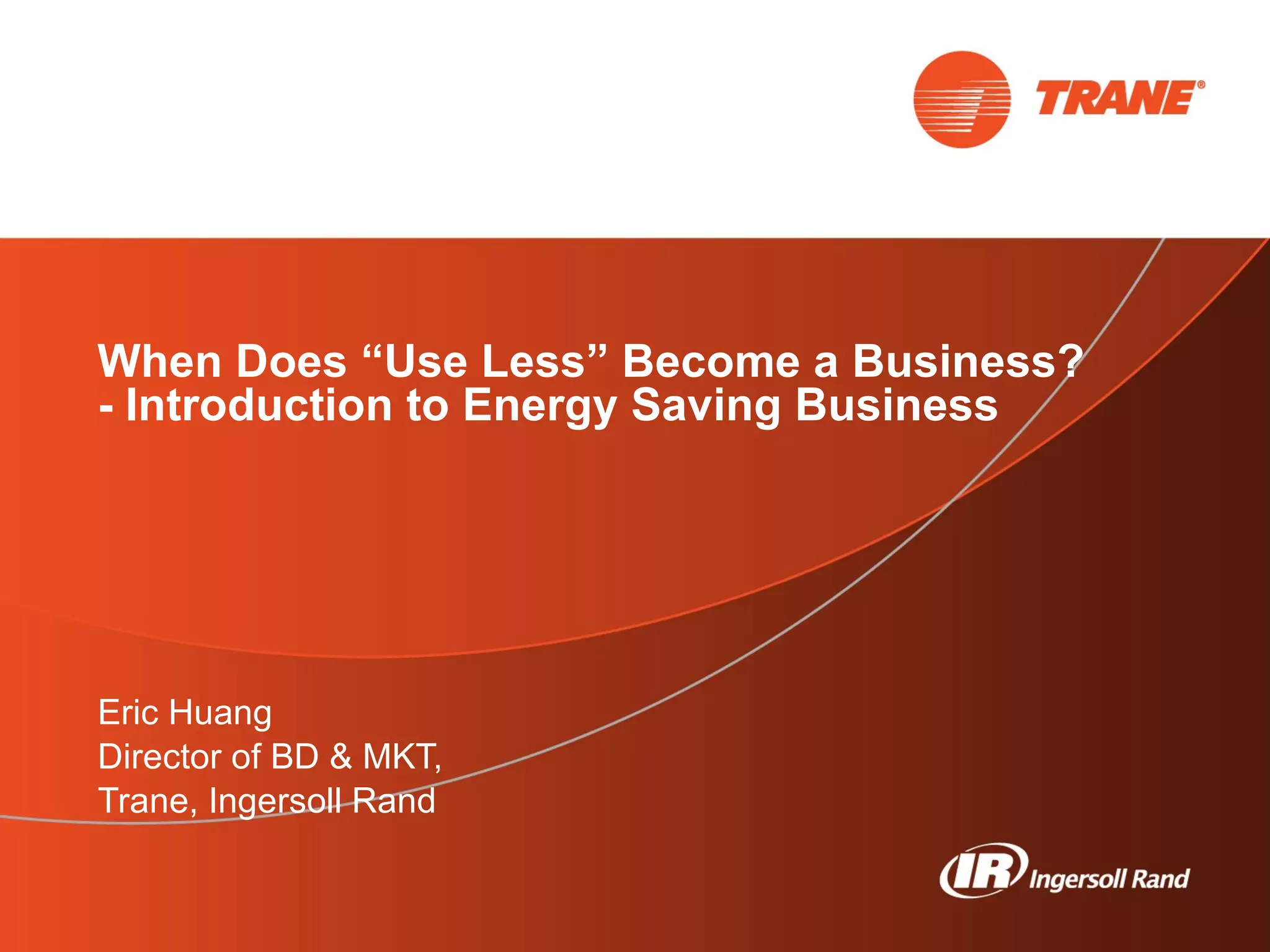 TRANE®

When Does “Use Less” Become a Business?
- Introduction to Energy Saving Business

Eric Huang
Director of BD & MKT,
Trane, Ingersoll Rand

IR Ingersoll Rand